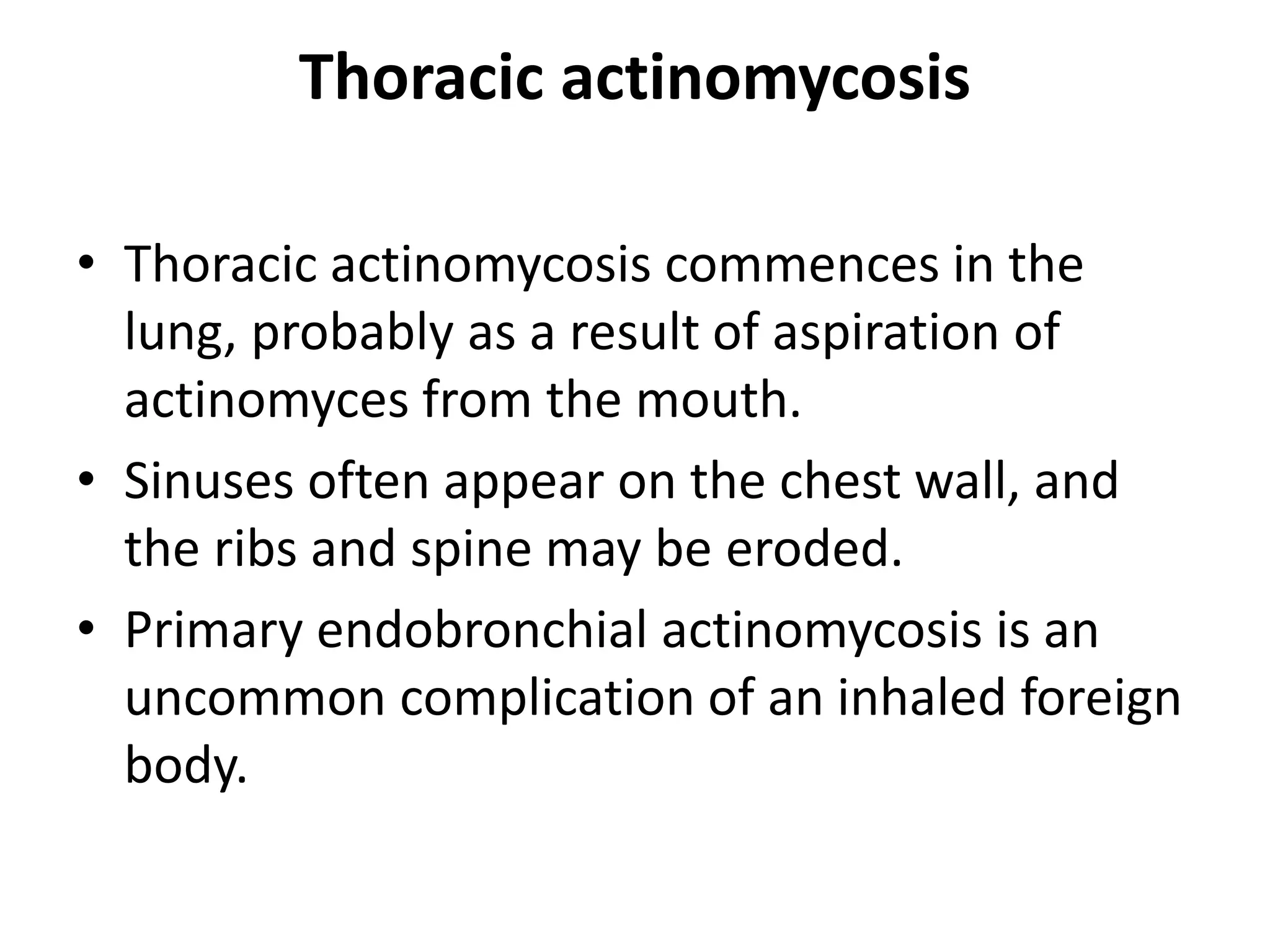 Thoracic actinomycosis

• Thoracic actinomycosis commences in the lung, probably as a result of aspiration of actinomyces from the mouth.
• Sinuses often appear on the chest wall, and the ribs and spine may be eroded.
• Primary endobronchial actinomycosis is an uncommon complication of an inhaled foreign body.